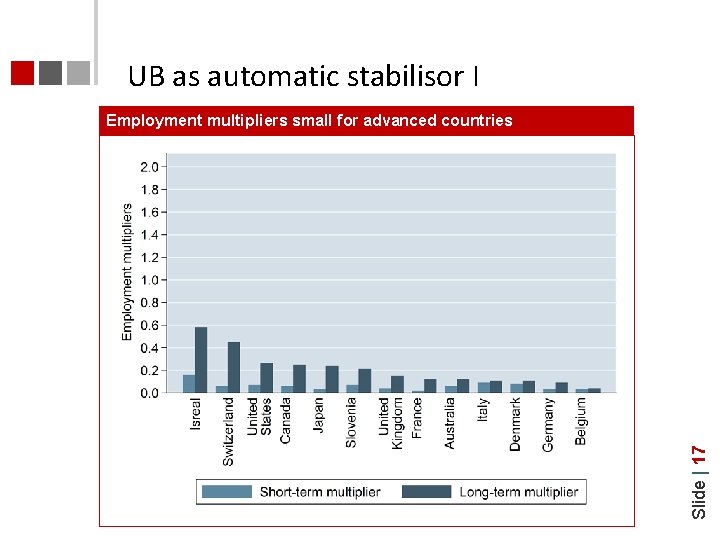 UB as automatic stabilisor I

Employment multipliers small for advanced countries

Employment multipliers

2.0
1.8
1.6
1.4
1.2
1.0
0.8
0.6
0.4
0.2
0.0

Isreal
Switzerland
United States
Canada
Japan
Slovenia
United Kingdom
France
Australia
Italy
Denmark
Germany
Belgium

Short-term multiplier
Long-term multiplier

Slide | 17